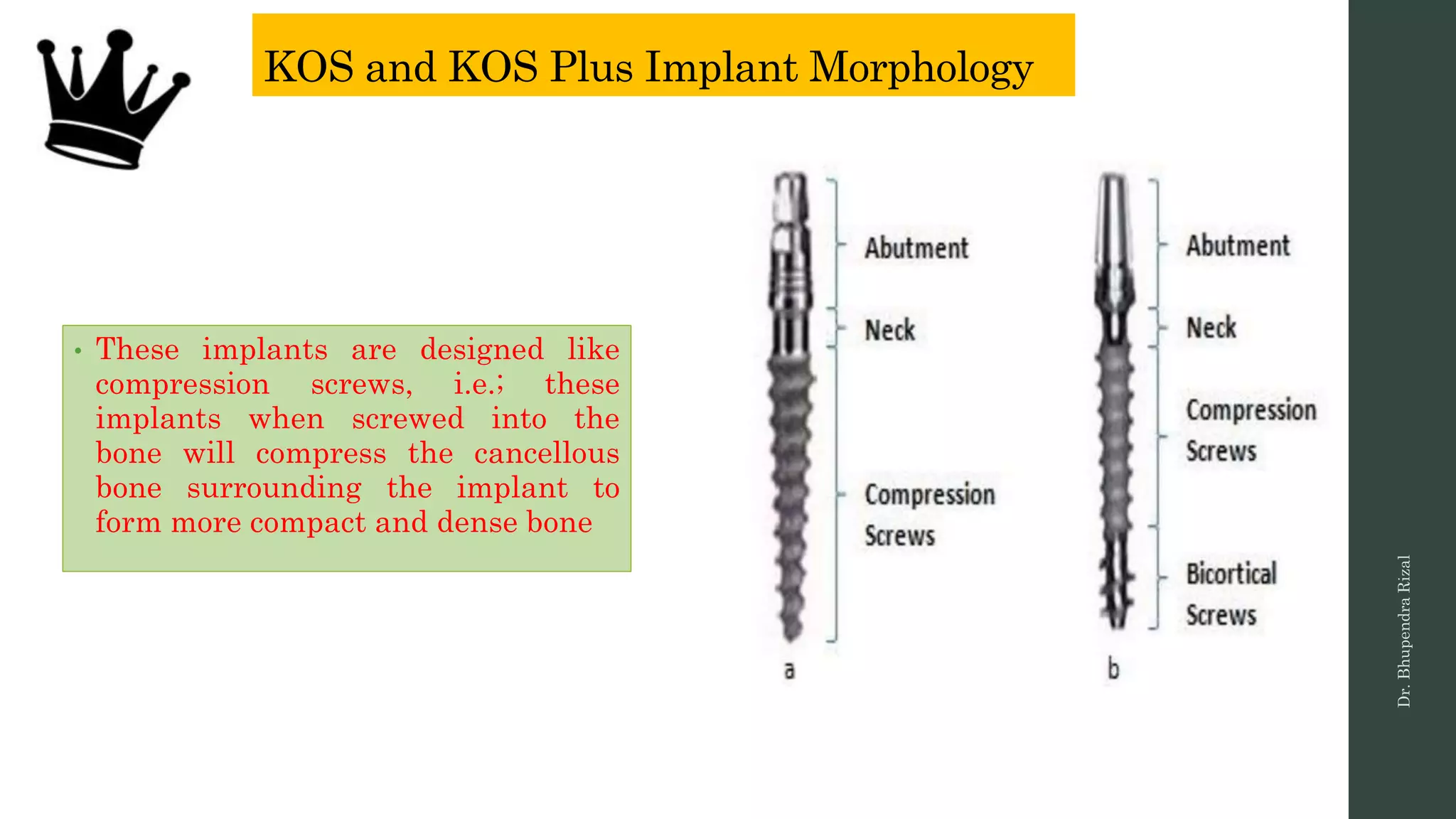 KOS and KOS Plus Implant Morphology

• These implants are designed like compression screws, i.e.; these implants when screwed into the bone will compress the cancellous bone surrounding the implant to form more compact and dense bone

Abutment
Neck
Compression Screws
a

Abutment
Neck
Compression Screws
Bicortical Screws
b

Dr. Bhupendra Rizal